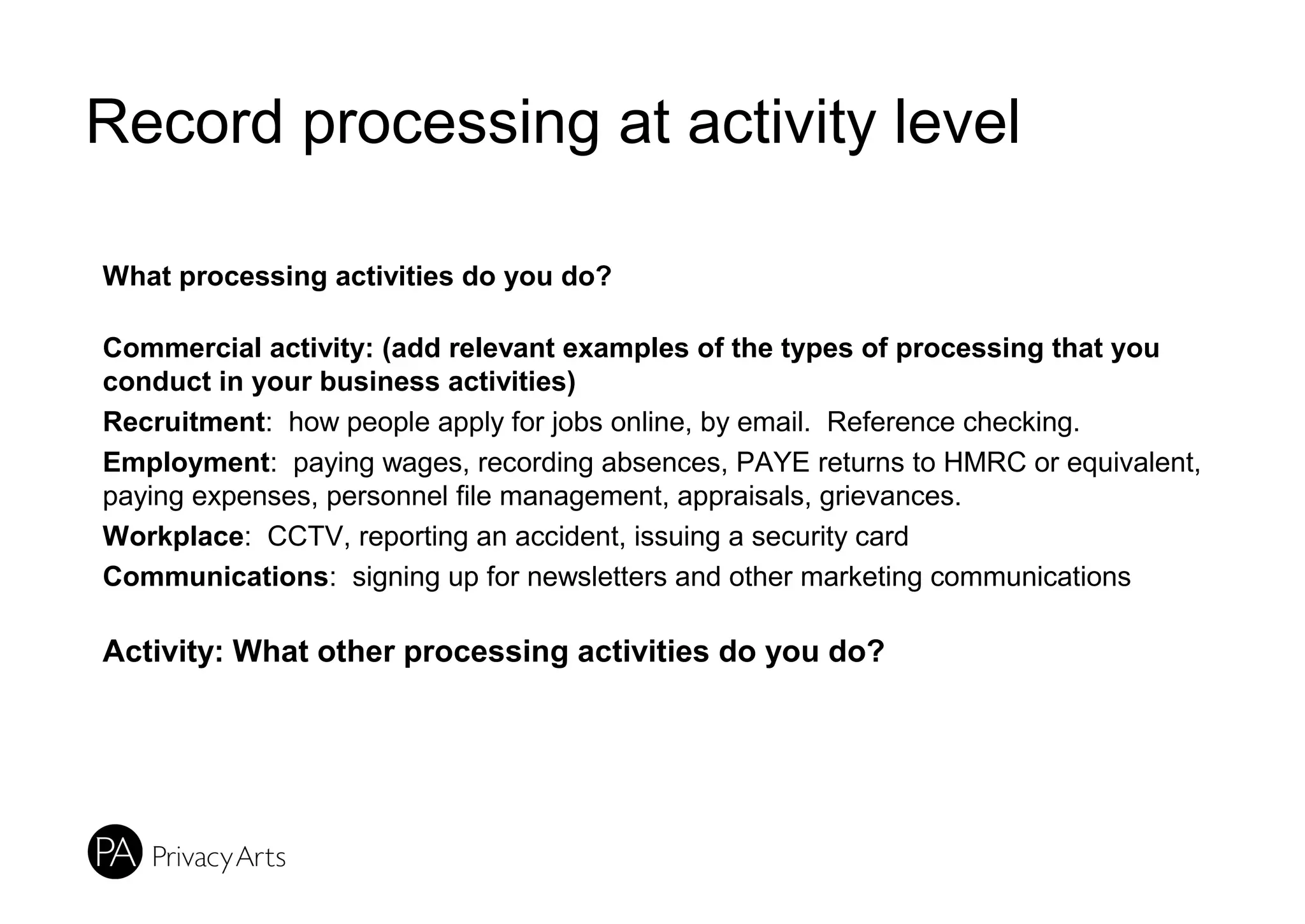 Record processing at activity level

What processing activities do you do?

Commercial activity: (add relevant examples of the types of processing that you conduct in your business activities)

Recruitment: how people apply for jobs online, by email. Reference checking.

Employment: paying wages, recording absences, PAYE returns to HMRC or equivalent, paying expenses, personnel file management, appraisals, grievances.

Workplace: CCTV, reporting an accident, issuing a security card

Communications: signing up for newsletters and other marketing communications

Activity: What other processing activities do you do?

PA Privacy Arts